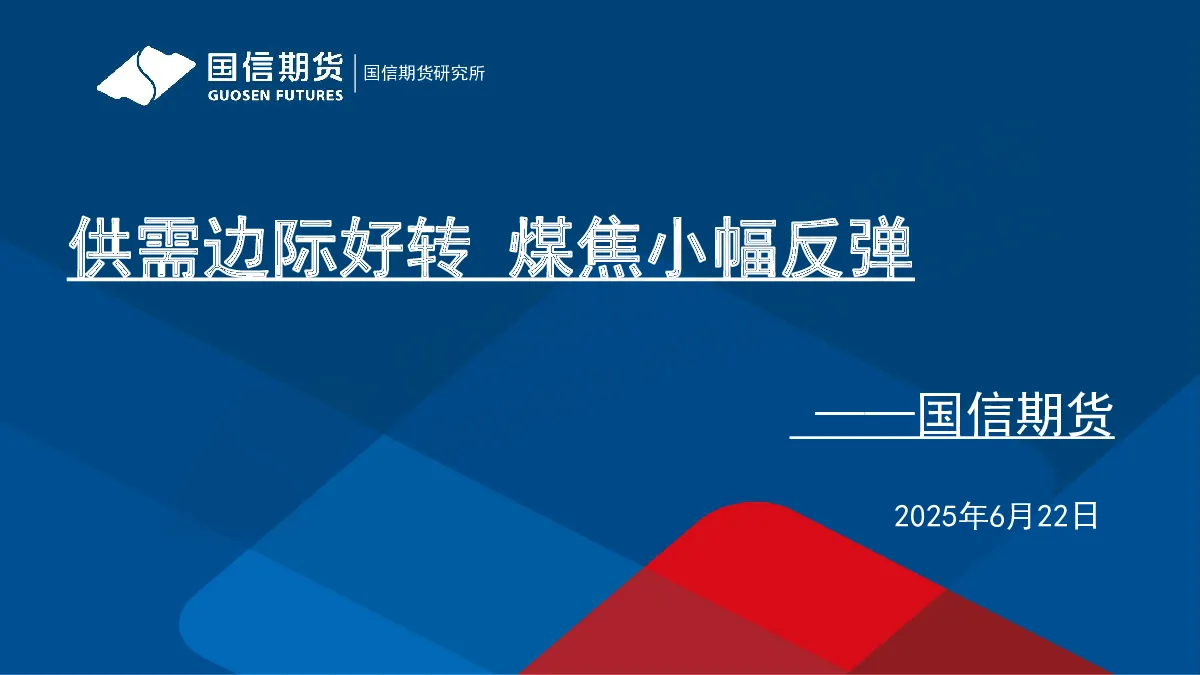 国信期货
GUOSEN FUTURES
国信期货研究所

供需边际好转 煤焦小幅反弹

——国信期货

2025年6月22日